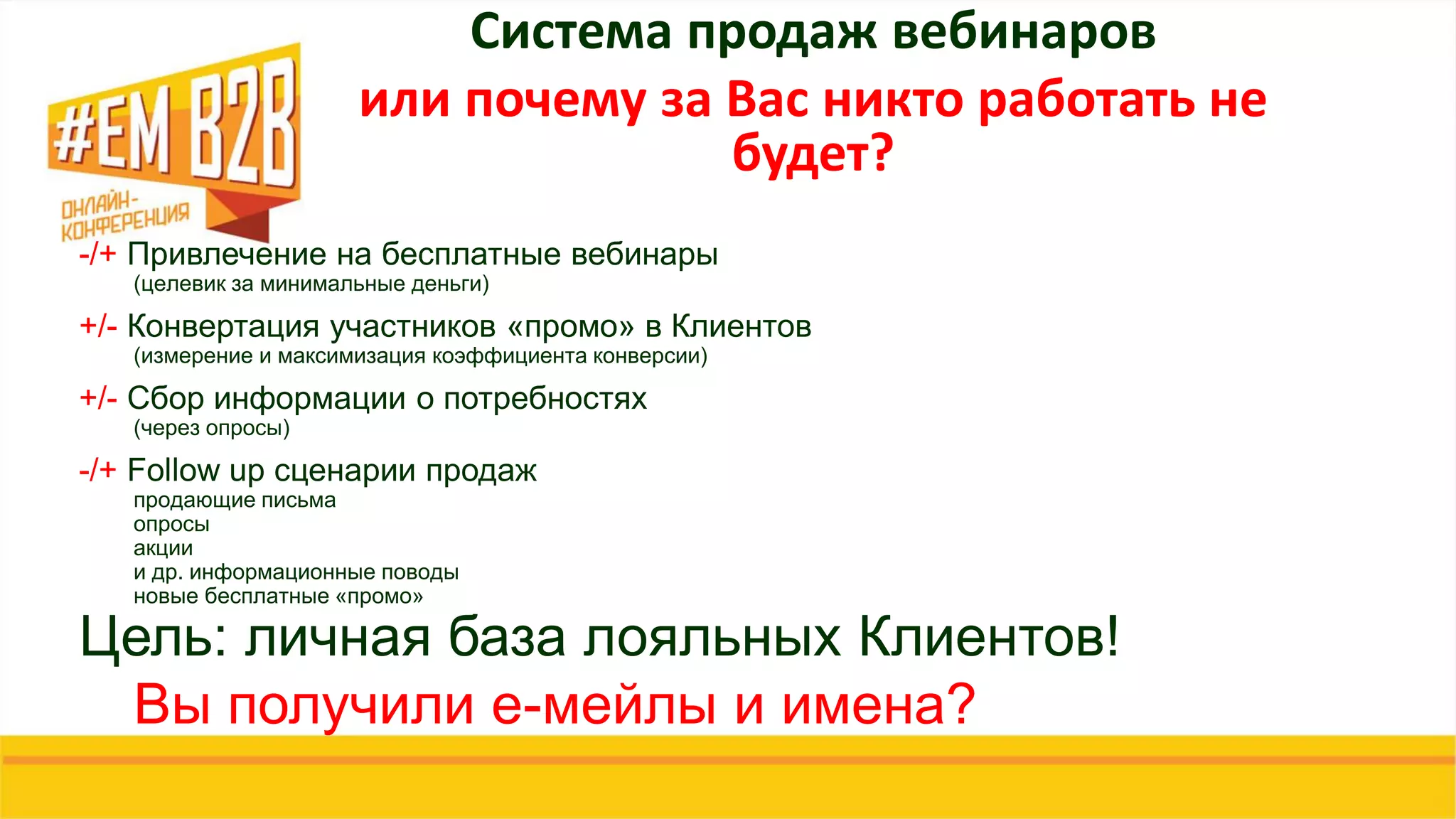 #EM B2B
ОНЛАЙН-КОНФЕРЕНЦИЯ

Система продаж вебинаров

или почему за Вас никто работать не будет?

-/+ Привлечение на бесплатные вебинары
(целевик за минимальные деньги)

+/- Конвертация участников «промо» в Клиентов
(измерение и максимизация коэффициента конверсии)

+/- Сбор информации о потребностях
(через опросы)

-/+ Follow up сценарии продаж
продающие письма
опросы
акции
и др. информационные поводы
новые бесплатные «промо»

Цель: личная база лояльных Клиентов!

Вы получили е-мейлы и имена?